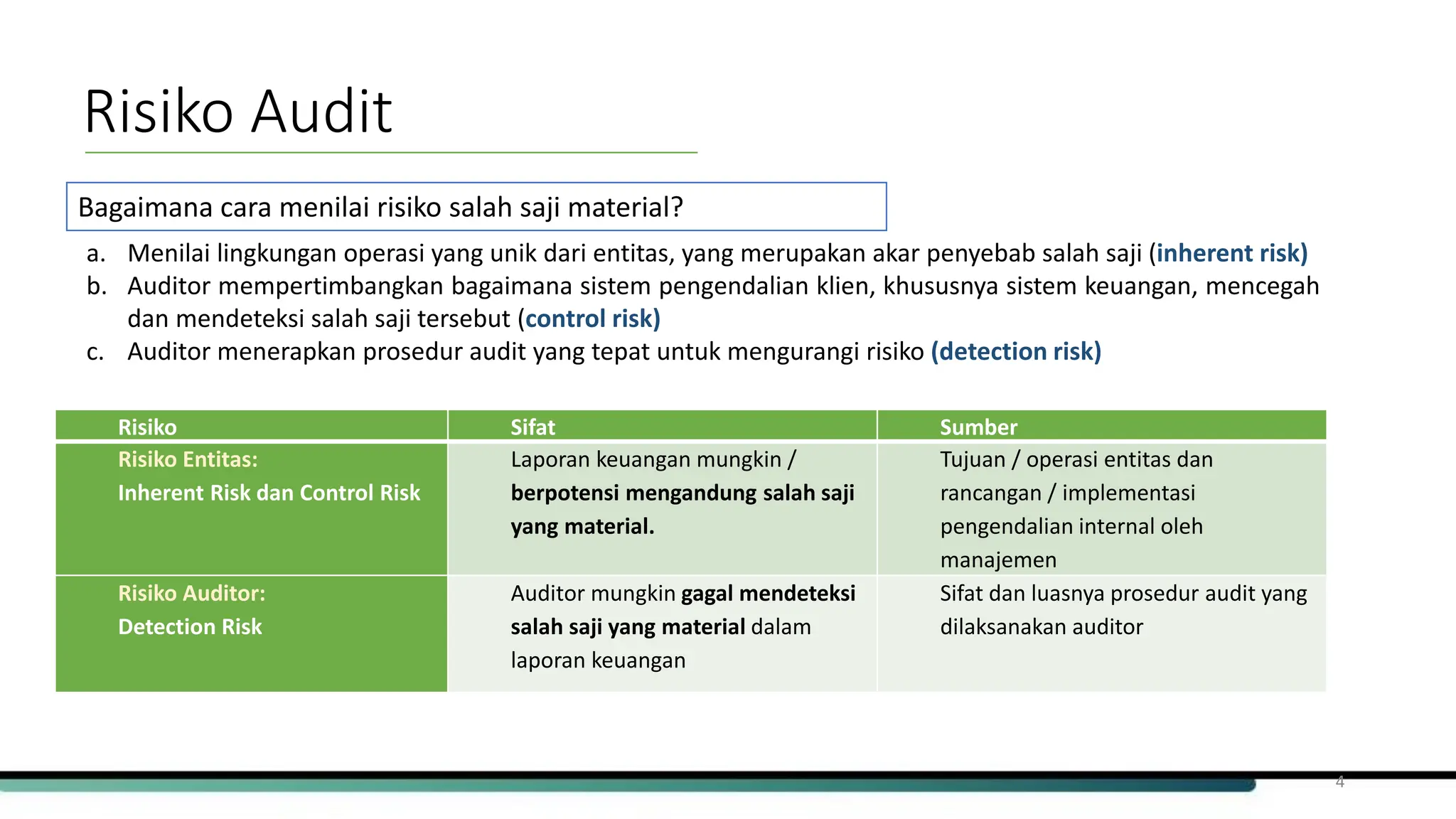 Risiko Audit

Bagaimana cara menilai risiko salah saji material?

a. Menilai lingkungan operasi yang unik dari entitas, yang merupakan akar penyebab salah saji (inherent risk)
b. Auditor mempertimbangkan bagaimana sistem pengendalian klien, khususnya sistem keuangan, mencegah dan mendeteksi salah saji tersebut (control risk)
c. Auditor menerapkan prosedur audit yang tepat untuk mengurangi risiko (detection risk)

| Risiko | Sifat | Sumber |
|---|---|---|
| Risiko Entitas: Inherent Risk dan Control Risk | Laporan keuangan mungkin / berpotensi mengandung salah saji yang material. | Tujuan / operasi entitas dan rancangan / implementasi pengendalian internal oleh manajemen |
| Risiko Auditor: Detection Risk | Auditor mungkin gagal mendeteksi salah saji yang material dalam laporan keuangan | Sifat dan luasnya prosedur audit yang dilaksanakan auditor |

4